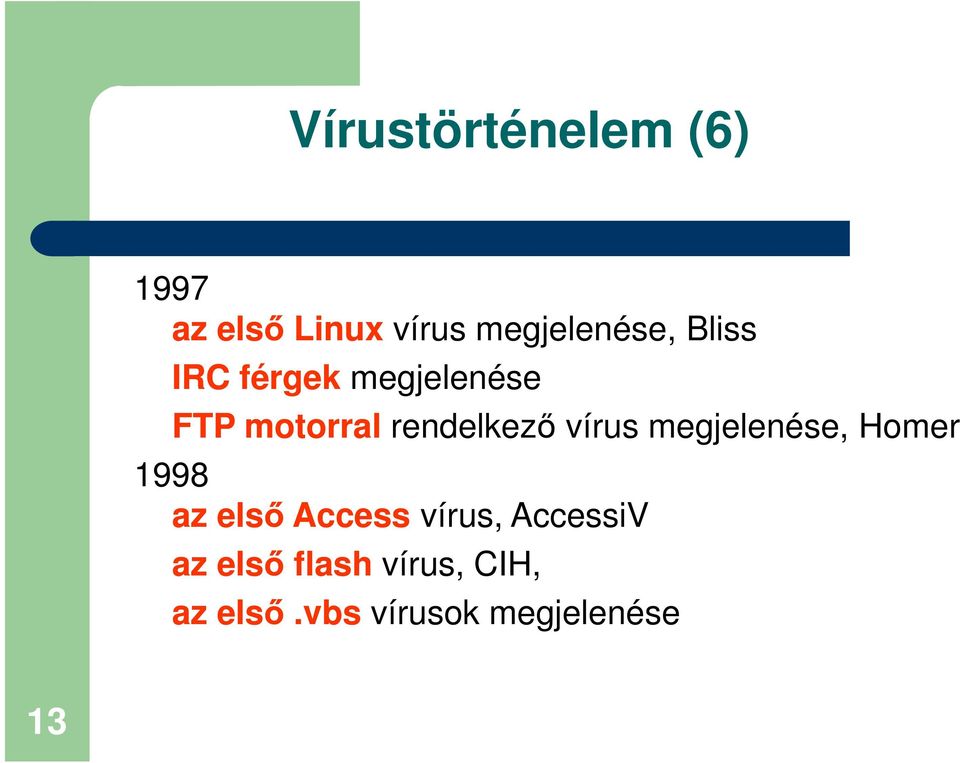 Vírustörténelem (6)

1997

az első Linux vírus megjelenése, Bliss

IRC férgek megjelenése

FTP motorral rendelkező vírus megjelenése, Homer

1998

az első Access vírus, AccessiV

az első flash vírus, CIH,

az első .vbs vírusok megjelenése

13